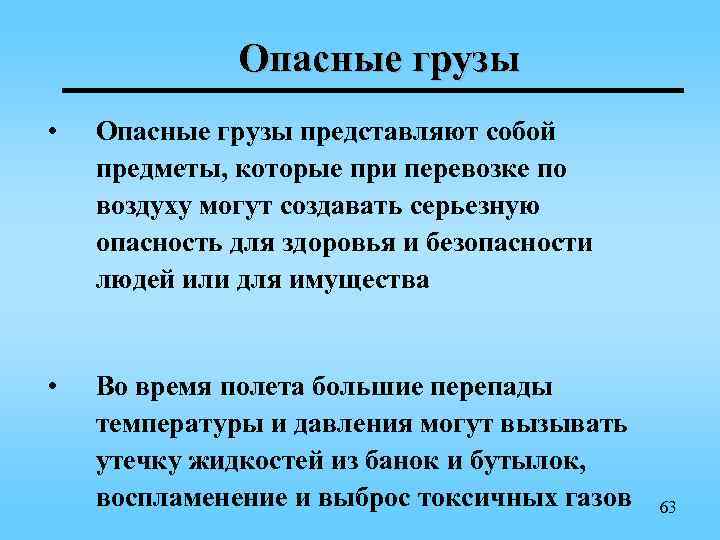 Опасные грузы

• Опасные грузы представляют собой предметы, которые при перевозке по воздуху могут создавать серьезную опасность для здоровья и безопасности людей или для имущества

• Во время полета большие перепады температуры и давления могут вызывать утечку жидкостей из банок и бутылок, воспламенение и выброс токсичных газов

63